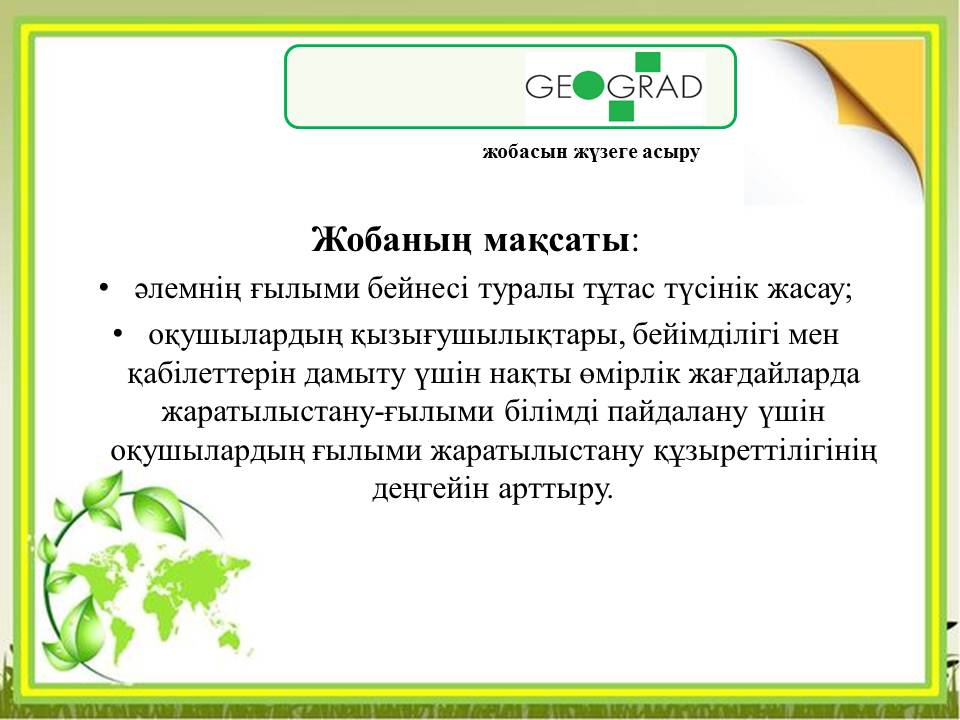 GEOGRAD

жобасын жүзеге асыру

Жобаның мақсаты:

• әлемнің ғылыми бейнесі туралы тұтас түсінік жасау;

• оқушылардың қызығушылықтары, бейімділігі мен қабілеттерін дамыту үшін нақты өмірлік жағдайларда жаратылыстану-ғылыми білімді пайдалану үшін оқушылардың ғылыми жаратылыстану құзыреттілігінің деңгейін арттыру.